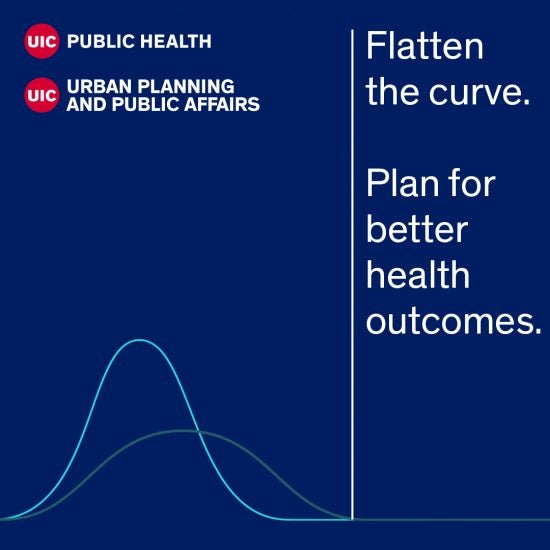 UIC PUBLIC HEALTH

UIC URBAN PLANNING AND PUBLIC AFFAIRS

Flatten the curve.

Plan for better health outcomes.